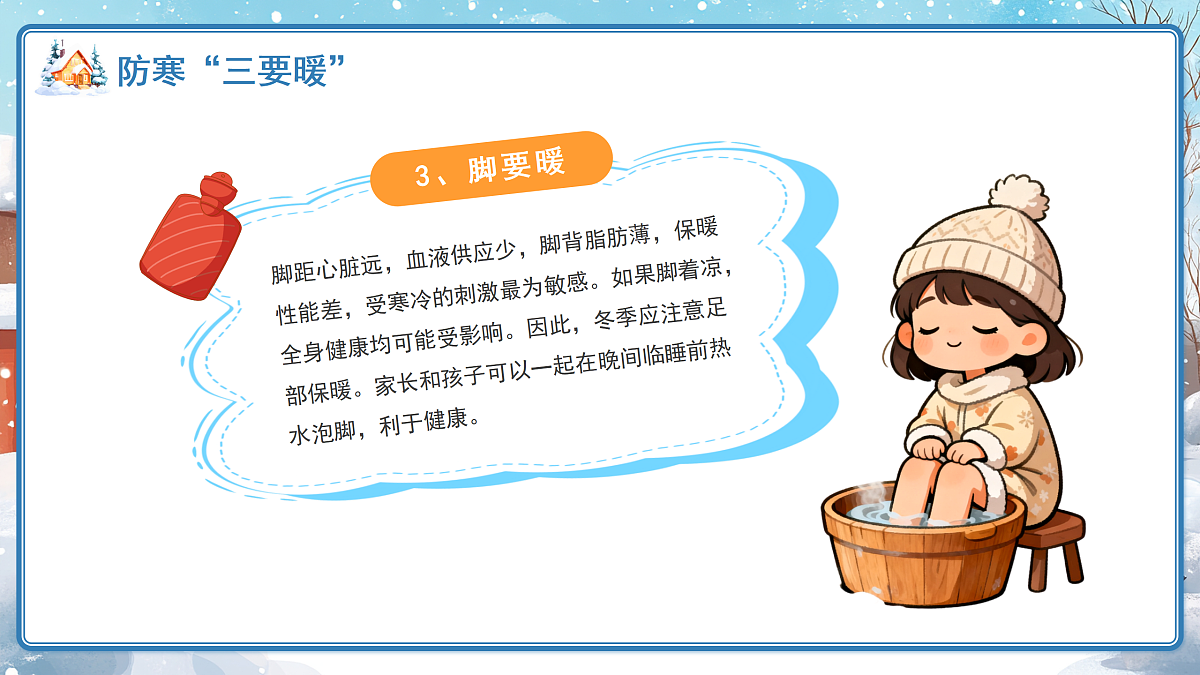 防寒“三要暖”

3、脚要暖

脚距心脏远，血液供应少，脚背脂肪薄，保暖性能差，受寒冷的刺激最为敏感。如果脚着凉，全身健康均可能受影响。因此，冬季应注意足部保暖。家长和孩子可以一起在晚间临睡前热水泡脚，利于健康。